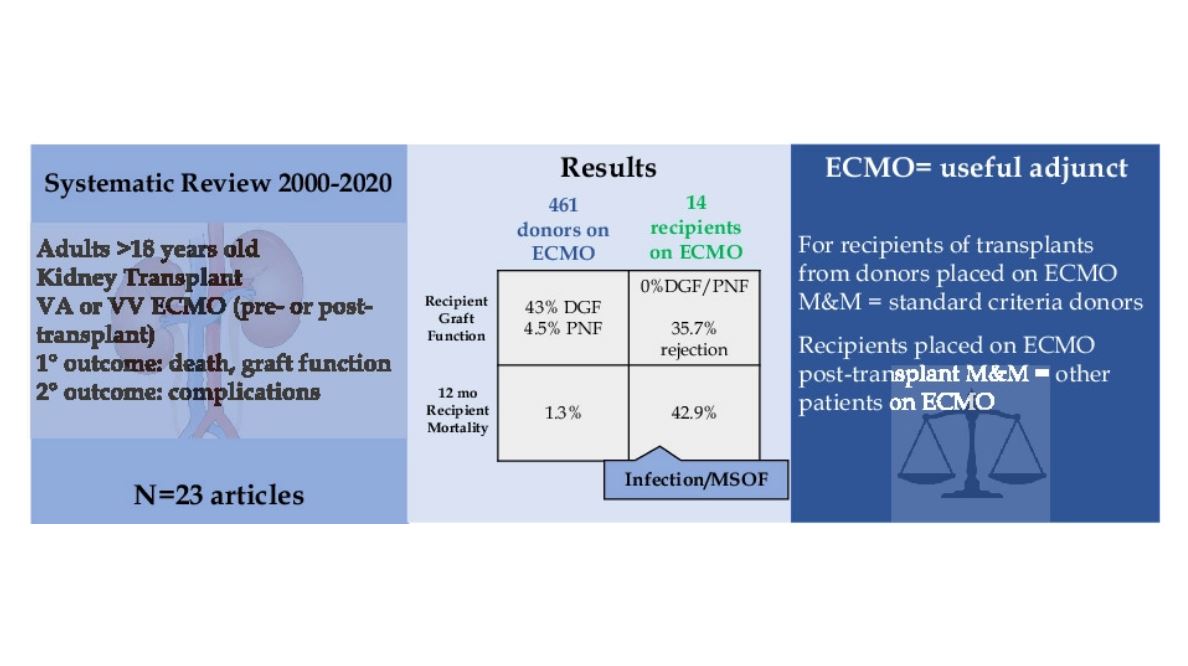 Systematic Review 2000-2020

Adults >18 years old
Kidney Transplant
VA or VV ECMO (pre- or post-transplant)
1° outcome: death, graft function
2° outcome: complications

N=23 articles

Results

| | 461 donors on ECMO | 14 recipients on ECMO |
|---|---|---|
| Recipient Graft Function | 43% DGF 4.5% PNF | 0%DGF/PNF 35.7% rejection |
| 12 mo Recipient Mortality | 1.3% | 42.9% |

Infection/MSOF

ECMO= useful adjunct

For recipients of transplants from donors placed on ECMO M&M = standard criteria donors

Recipients placed on ECMO post-transplant M&M = other patients on ECMO